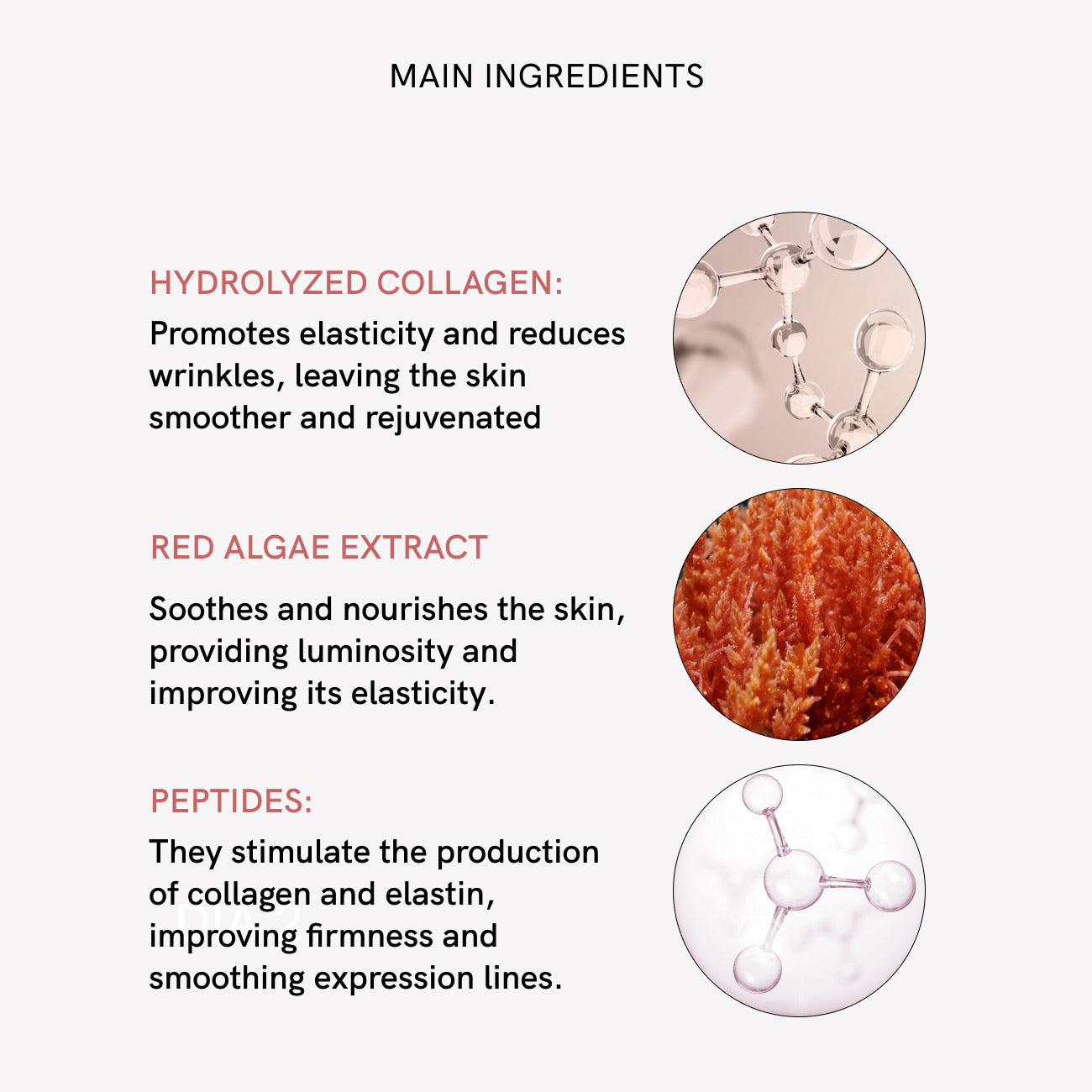 MAIN INGREDIENTS

HYDROLYZED COLLAGEN:

Promotes elasticity and reduces wrinkles, leaving the skin smoother and rejuvenated

RED ALGAE EXTRACT

Soothes and nourishes the skin, providing luminosity and improving its elasticity.

PEPTIDES:

They stimulate the production of collagen and elastin, improving firmness and smoothing expression lines.

DIA 2